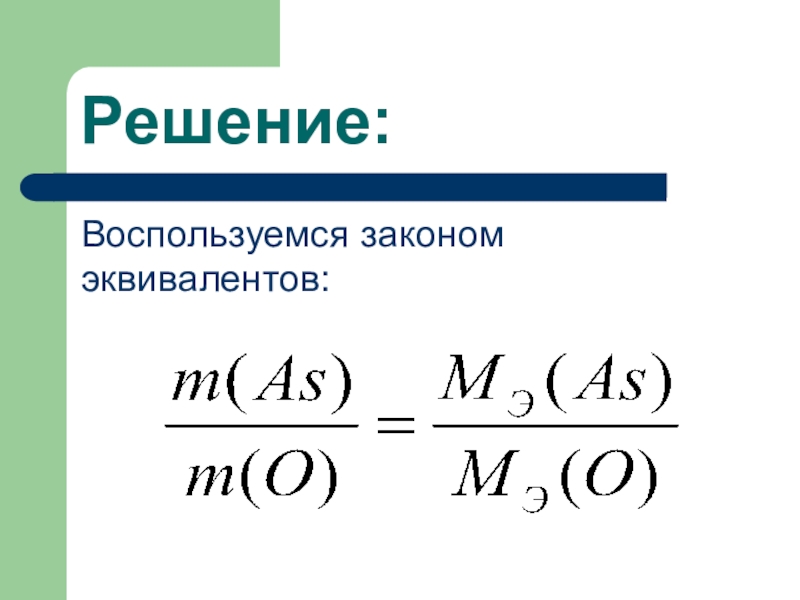 Решение:

Воспользуемся законом эквивалентов:

$\frac{m(As)}{m(O)} = \frac{M_{Э}(As)}{M_{Э}(O)}$